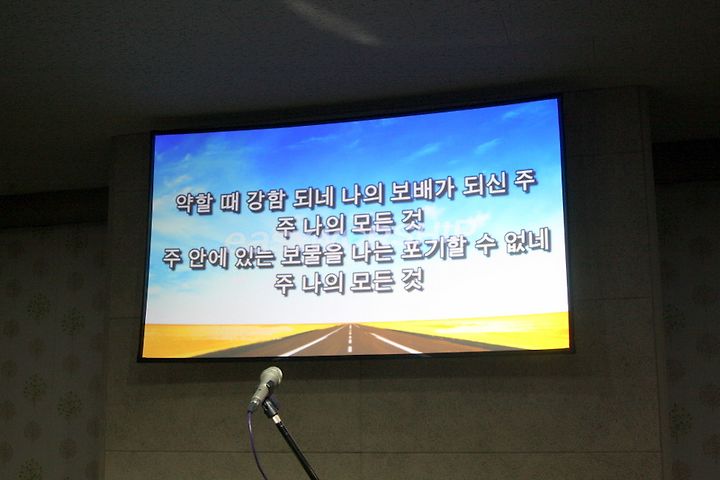 약할 때 강함 되네 나의 보배가 되신 주
주 나의 모든 것
주 안에 있는 보물을 나는 포기할 수 없네
주 나의 모든 것